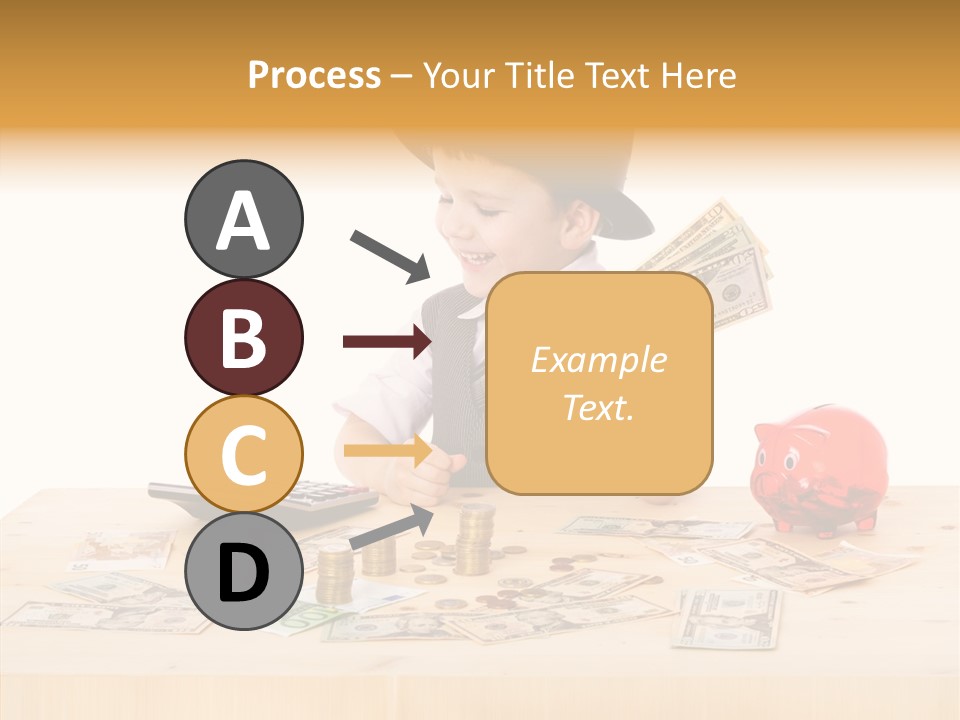 Process – Your Title Text Here

A

B

C

D

Example Text.